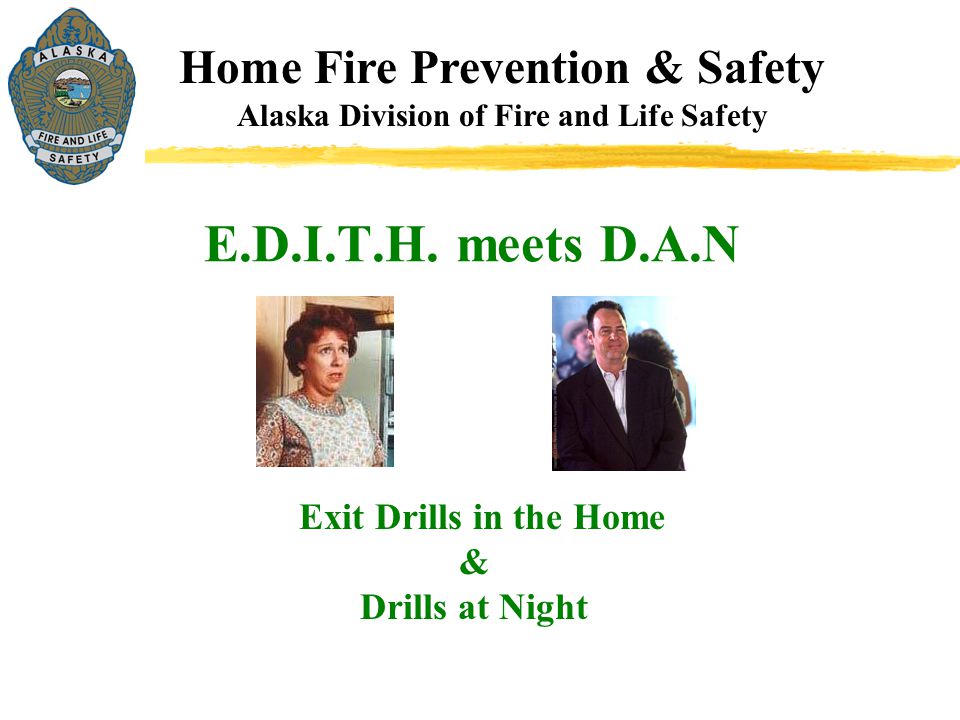 ALASKA
FIRE AND LIFE
SAFETY

Home Fire Prevention & Safety
Alaska Division of Fire and Life Safety

E.D.I.T.H. meets D.A.N

Exit Drills in the Home
&
Drills at Night